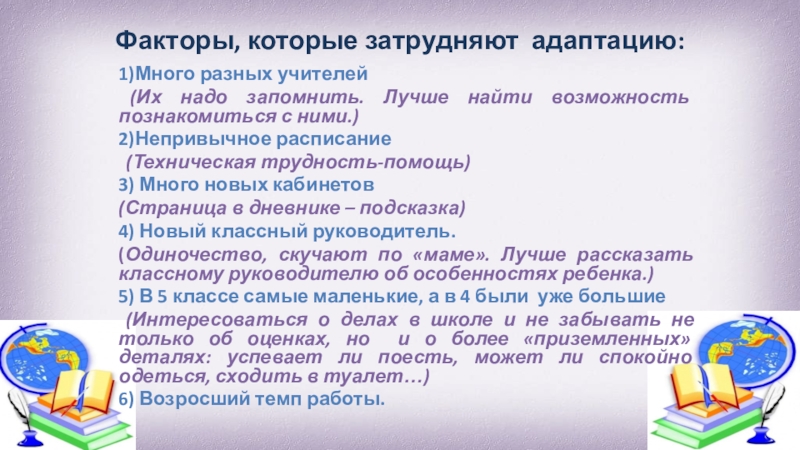 Факторы, которые затрудняют адаптацию:

1)Много разных учителей

(Их надо запомнить. Лучше найти возможность познакомиться с ними.)

2)Непривычное расписание

(Техническая трудность-помощь)

3) Много новых кабинетов

(Страница в дневнике – подсказка)

4) Новый классный руководитель.

(Одиночество, скучают по «маме». Лучше рассказать классному руководителю об особенностях ребенка.)

5) В 5 классе самые маленькие, а в 4 были уже большие

(Интересоваться о делах в школе и не забывать не только об оценках, но и о более «приземленных» деталях: успевает ли поесть, может ли спокойно одеться, сходить в туалет…)

6) Возросший темп работы.